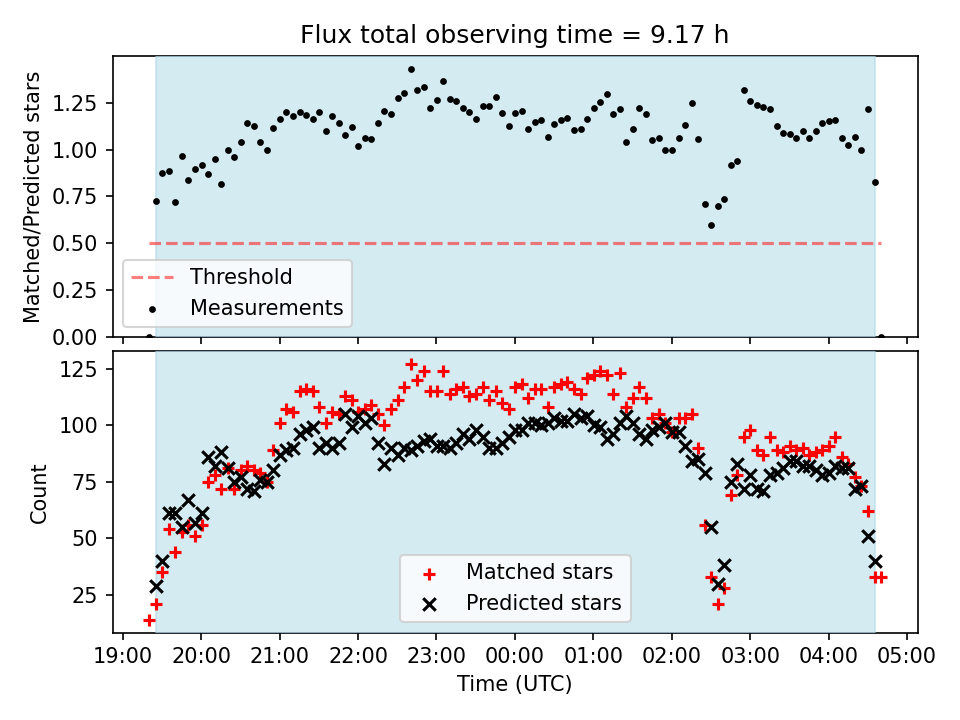 Flux total observing time = 9.17 h

Matched/Predicted stars

1.25
1.00
0.75
0.50
0.25
0.00

Threshold
Measurements

Count

125
100
75
50
25

Matched stars
Predicted stars

19:00 20:00 21:00 22:00 23:00 00:00 01:00 02:00 03:00 04:00 05:00

Time (UTC)